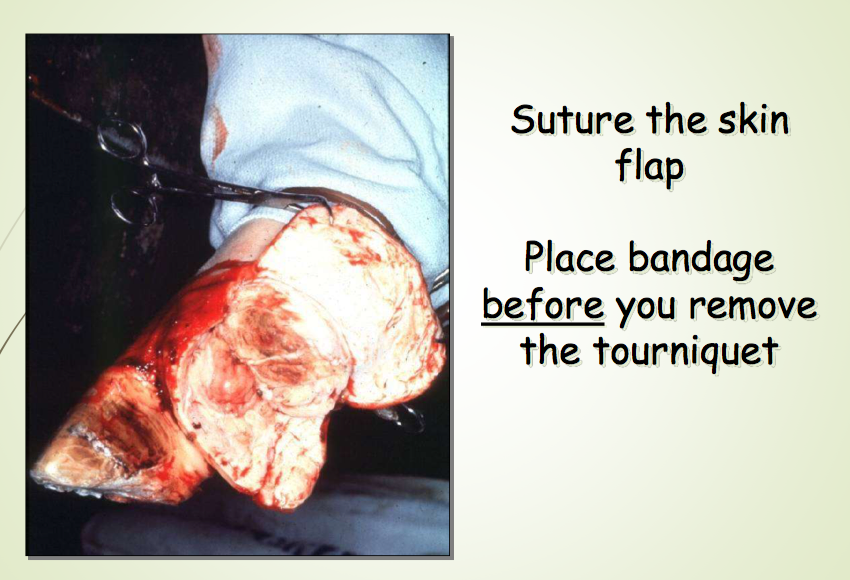 Suture the skin flap

Place bandage before you remove the tourniquet